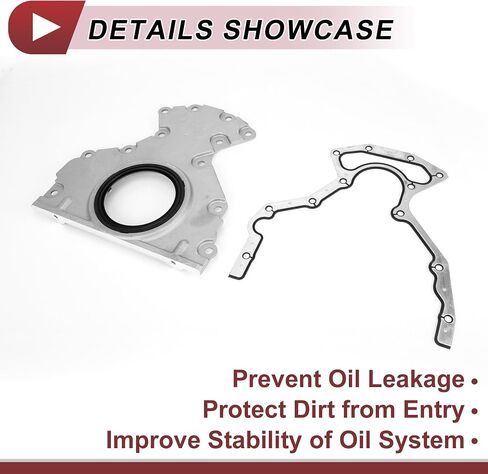 DETAILS SHOWCASE

Prevent Oil Leakage •
Protect Dirt from Entry •
Improve Stability of Oil System •